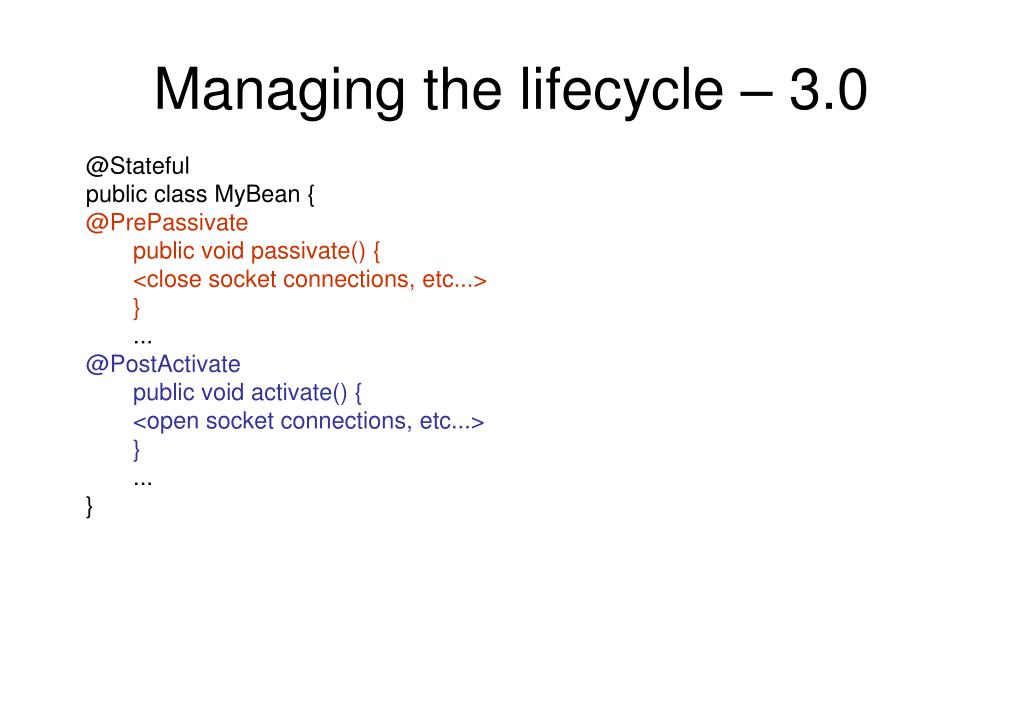 Managing the lifecycle – 3.0

@Stateful
public class MyBean {
@PrePassivate
public void passivate() {
<close socket connections, etc...>
}
...
@PostActivate
public void activate() {
<open socket connections, etc...>
}
...
}